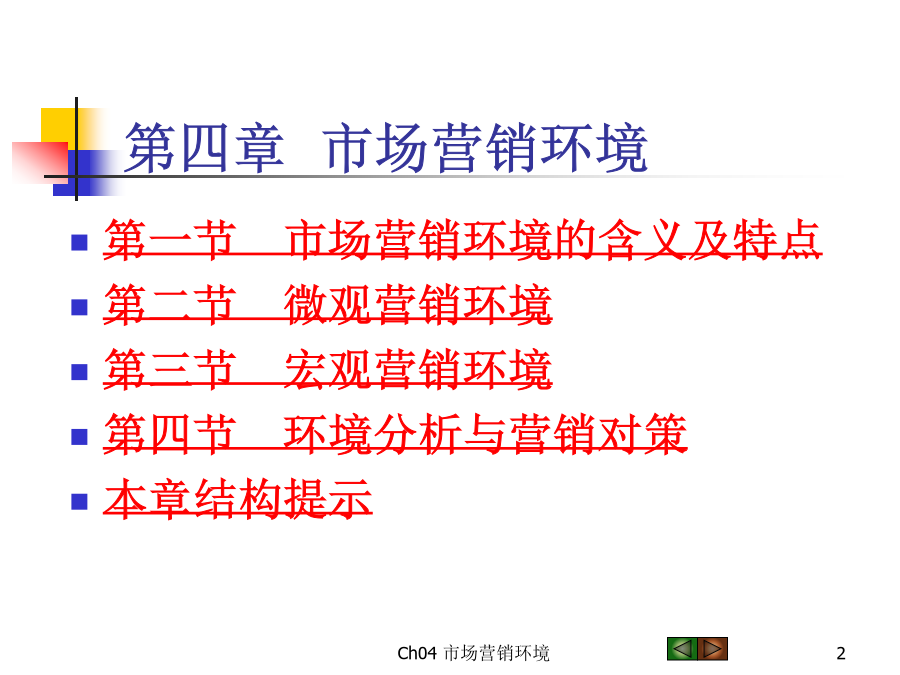 第四章 市场营销环境

- 第一节 市场营销环境的含义及特点
- 第二节 微观营销环境
- 第三节 宏观营销环境
- 第四节 环境分析与营销对策
- 本章结构提示

Ch04 市场营销环境

2